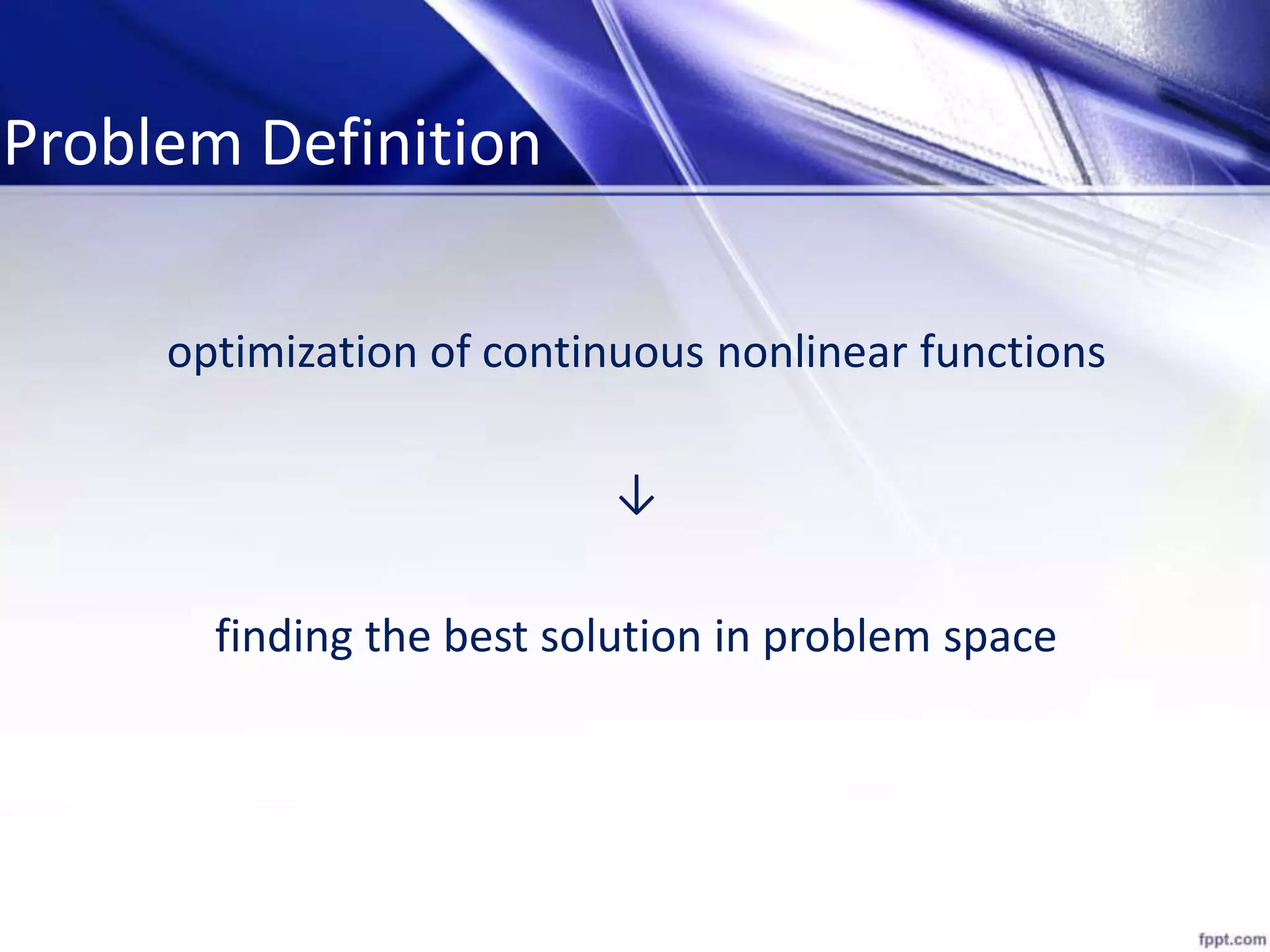 Problem Definition

optimization of continuous nonlinear functions

↓

finding the best solution in problem space

fppt.com